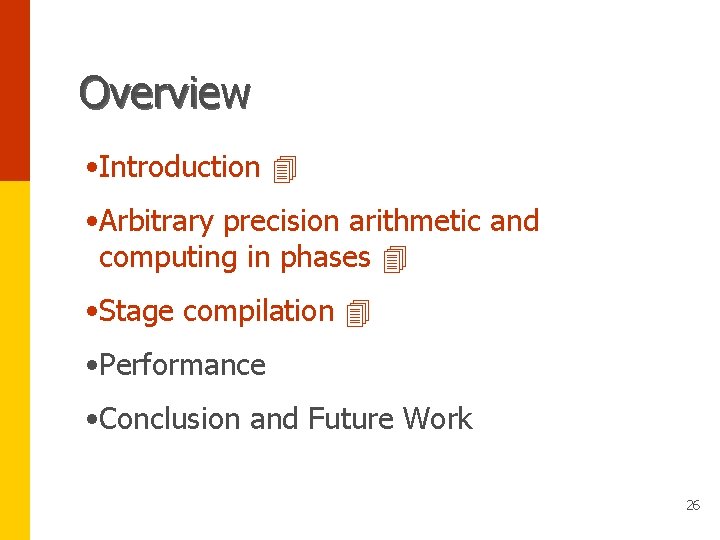 Overview

•Introduction

•Arbitrary precision arithmetic and computing in phases

•Stage compilation

•Performance

•Conclusion and Future Work

26